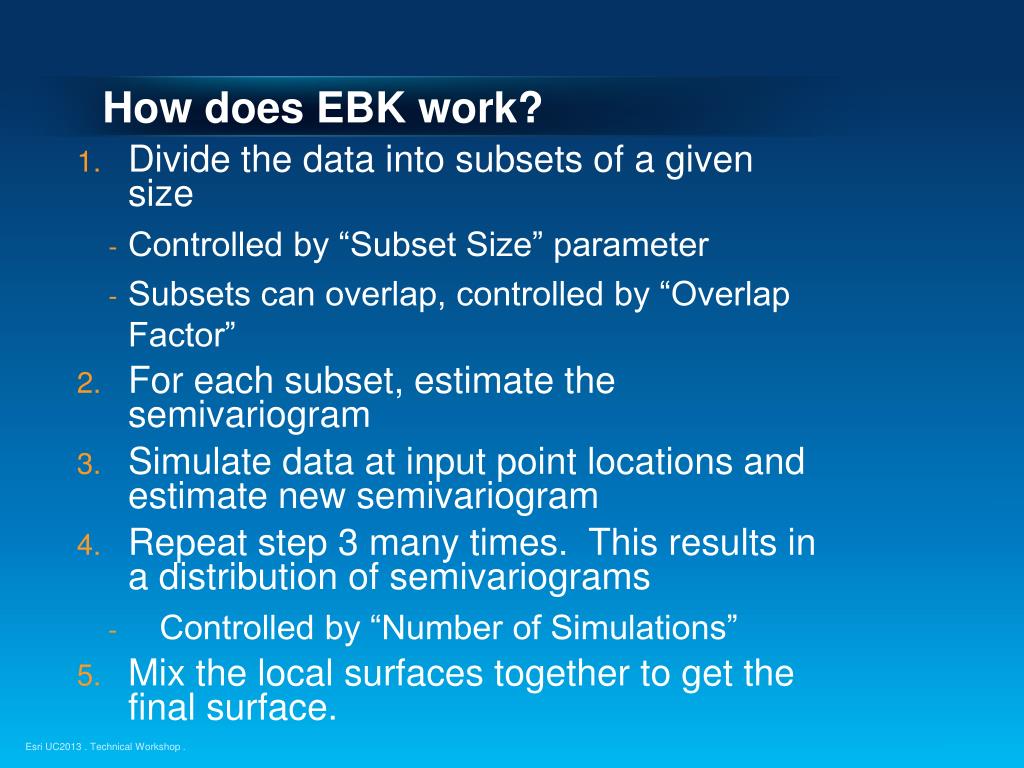 How does EBK work?

1. Divide the data into subsets of a given size

- Controlled by “Subset Size” parameter

- Subsets can overlap, controlled by “Overlap Factor”

2. For each subset, estimate the semivariogram

3. Simulate data at input point locations and estimate new semivariogram

4. Repeat step 3 many times. This results in a distribution of semivariograms

- Controlled by “Number of Simulations”

5. Mix the local surfaces together to get the final surface.

Esri UC2013 . Technical Workshop .